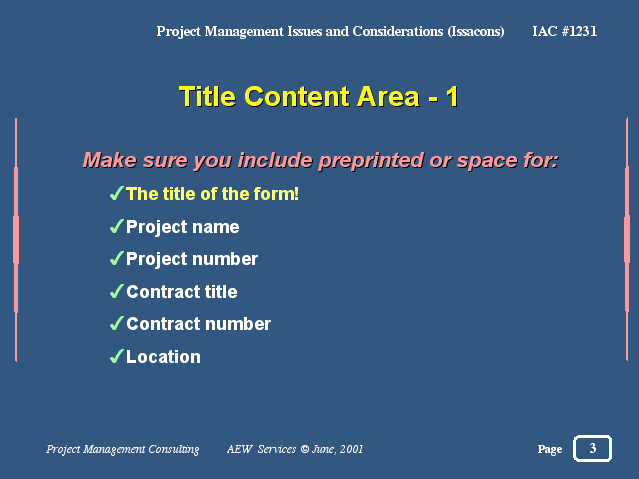 Project Management Issues and Considerations (Issacons) IAC #1231

Title Content Area - 1

Make sure you include preprinted or space for:

✓The title of the form!

✓Project name

✓Project number

✓Contract title

✓Contract number

✓Location

Project Management Consulting AEW Services © June, 2001 Page 3